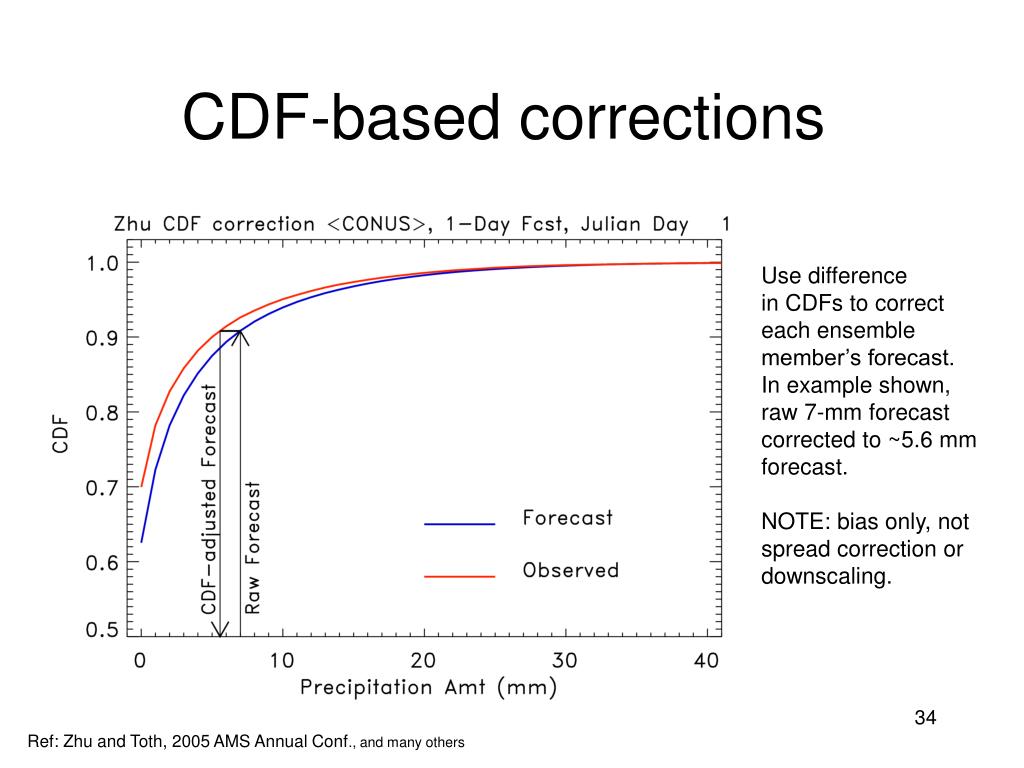 CDF-based corrections

Zhu CDF correction <CONUS>, 1-Day Fcst, Julian Day 1

1.0
0.9
0.8
0.7
0.6
0.5

CDF

CDF-adjusted Forecast

Raw Forecast

Forecast

Observed

0 10 20 30 40

Precipitation Amt (mm)

Use difference in CDFs to correct each ensemble member's forecast. In example shown, raw 7-mm forecast corrected to ~5.6 mm forecast.

NOTE: bias only, not spread correction or downscaling.

34

Ref: Zhu and Toth, 2005 AMS Annual Conf., and many others